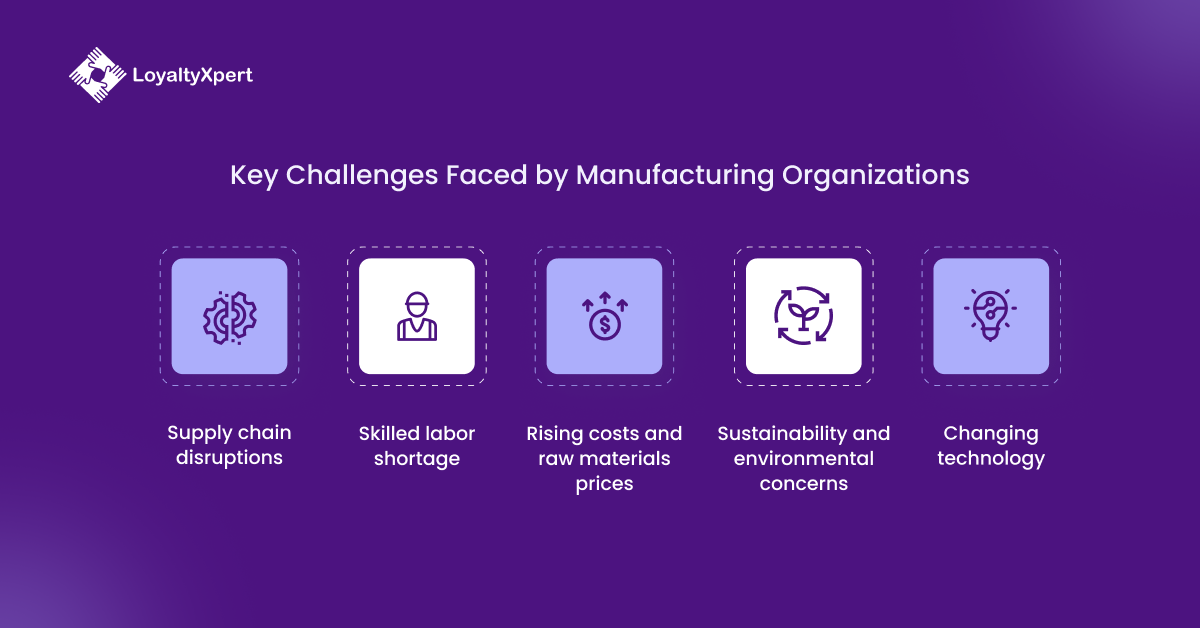 LoyaltyXpert

Key Challenges Faced by Manufacturing Organizations

Supply chain disruptions

Skilled labor shortage

Rising costs and raw materials prices

Sustainability and environmental concerns

Changing technology